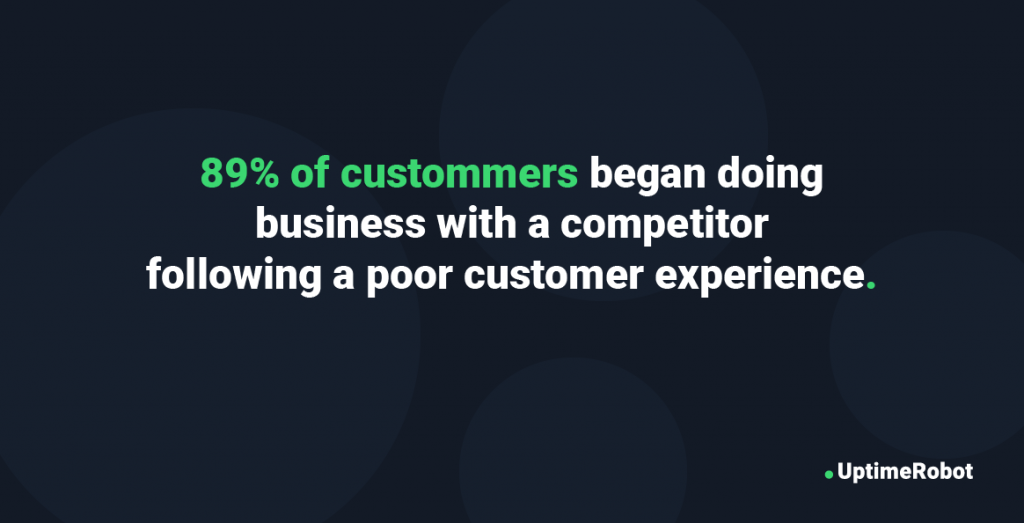 89% of custommers began doing business with a competitor following a poor customer experience.

UptimeRobot